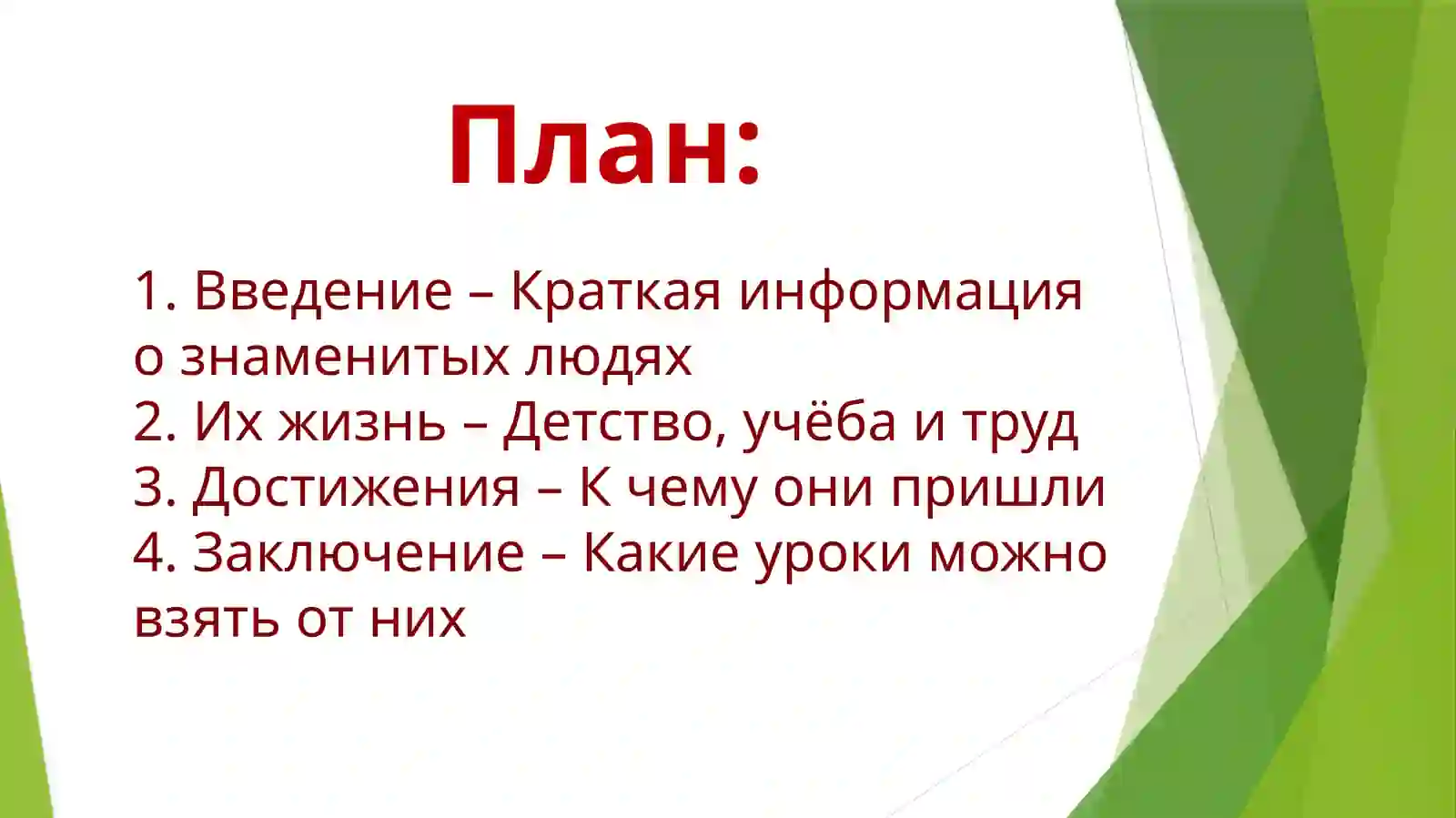 План:

1. Введение – Краткая информация о знаменитых людях
2. Их жизнь – Детство, учёба и труд
3. Достижения – К чему они пришли
4. Заключение – Какие уроки можно взять от них